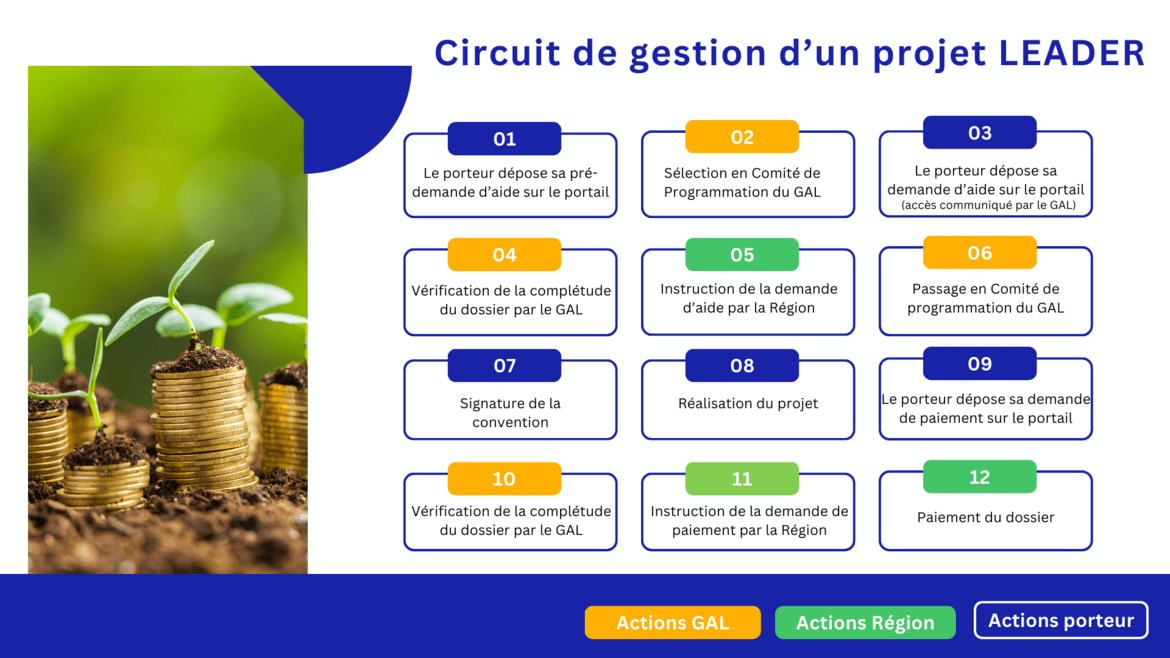 Circuit de gestion d’un projet LEADER

01
Le porteur dépose sa pré-demande d’aide sur le portail

02
Sélection en Comité de Programmation du GAL

03
Le porteur dépose sa demande d’aide sur le portail
(accès communiqué par le GAL)

04
Vérification de la complétude du dossier par le GAL

05
Instruction de la demande d’aide par la Région

06
Passage en Comité de programmation du GAL

07
Signature de la convention

08
Réalisation du projet

09
Le porteur dépose sa demande de paiement sur le portail

10
Vérification de la complétude du dossier par le GAL

11
Instruction de la demande de paiement par la Région

12
Paiement du dossier

Actions GAL
Actions Région
Actions porteur